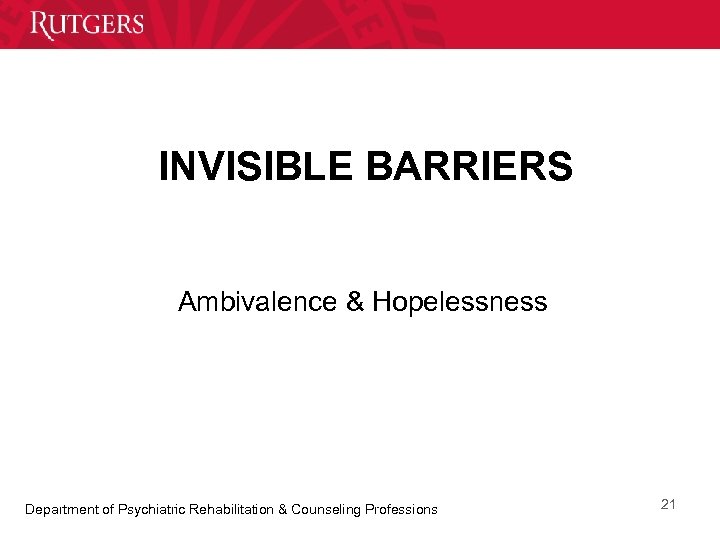 RUTGERS

INVISIBLE BARRIERS

Ambivalence & Hopelessness

Department of Psychiatric Rehabilitation & Counseling Professions

21